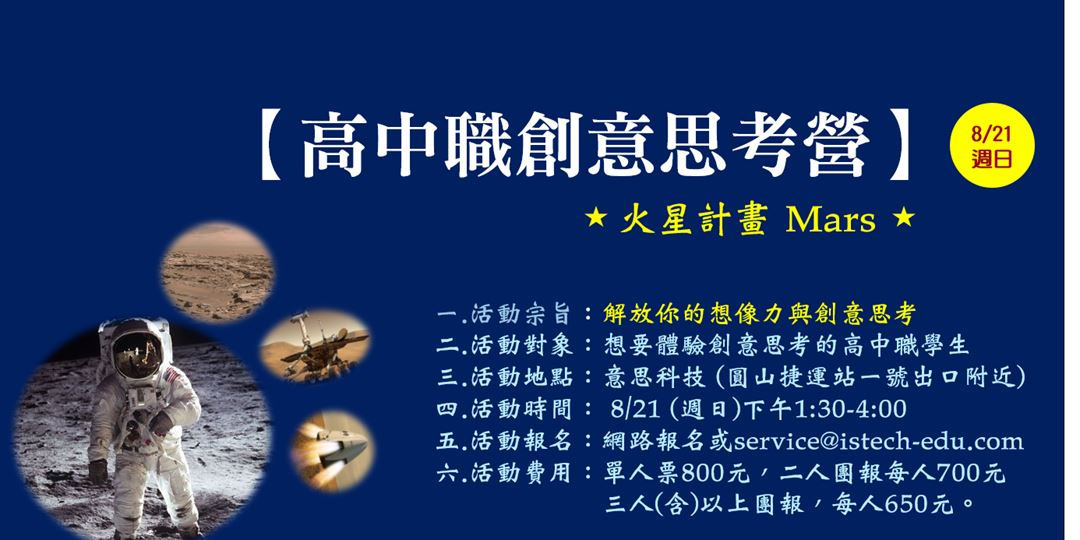 【高中職創意思考營】

8/21
週日

★ 火星計畫 Mars ★

一.活動宗旨：解放你的想像力與創意思考
二.活動對象：想要體驗創意思考的高中職學生
三.活動地點：意思科技 (圓山捷運站一號出口附近)
四.活動時間： 8/21 (週日)下午1:30-4:00
五.活動報名：網路報名或service@istech-edu.com
六.活動費用：單人票800元，二人團報每人700元
三人(含)以上團報，每人650元。